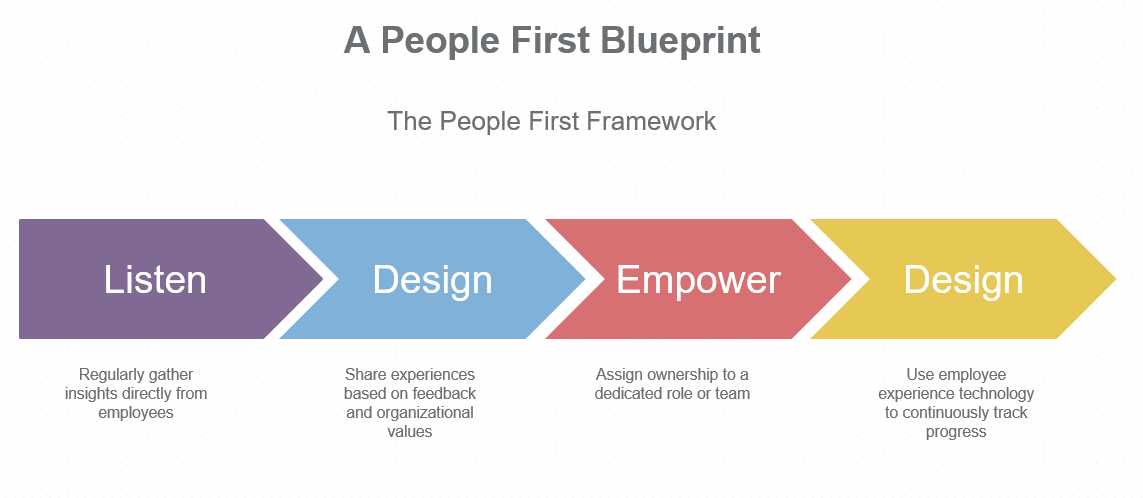 A People First Blueprint

The People First Framework

Listen

Design

Empower

Design

Regularly gather insights directly from employees

Share experiences based on feedback and organizational values

Assign ownership to a dedicated role or team

Use employee experience technology to continuously track progress